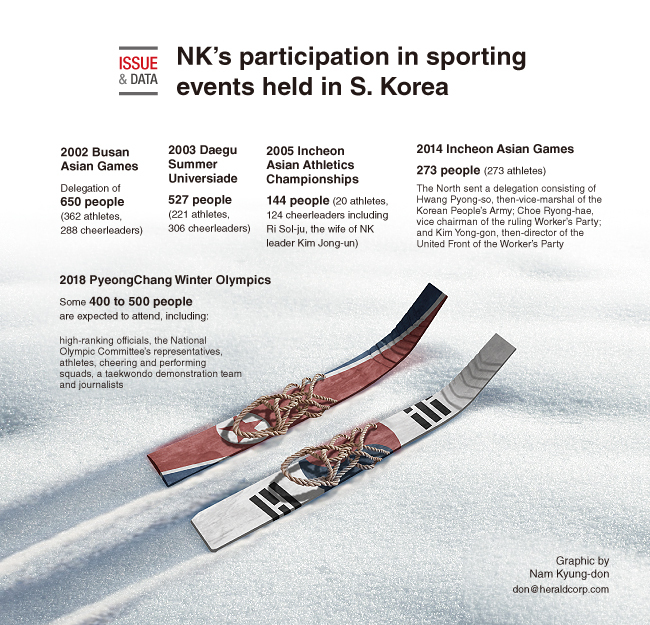 ISSUE & DATA

NK's participation in sporting events held in S. Korea

2002 Busan Asian Games

Delegation of
650 people
(362 athletes, 288 cheerleaders)

2003 Daegu Summer Universiade

527 people
(221 athletes, 306 cheerleaders)

2005 Incheon Asian Athletics Championships

144 people (20 athletes, 124 cheerleaders including Ri Sol-ju, the wife of NK leader Kim Jong-un)

2014 Incheon Asian Games

273 people (273 athletes)

The North sent a delegation consisting of Hwang Pyong-so, then-vice-marshal of the Korean People's Army; Choe Ryong-hae, vice chairman of the ruling Worker's Party; and Kim Yong-gon, then-director of the United Front of the Worker's Party

2018 PyeongChang Winter Olympics

Some 400 to 500 people are expected to attend, including:

high-ranking officials, the National Olympic Committee's representatives, athletes, cheering and performing squads, a taekwondo demonstration team and journalists

Graphic by
Nam Kyung-don
don@heraldcorp.com